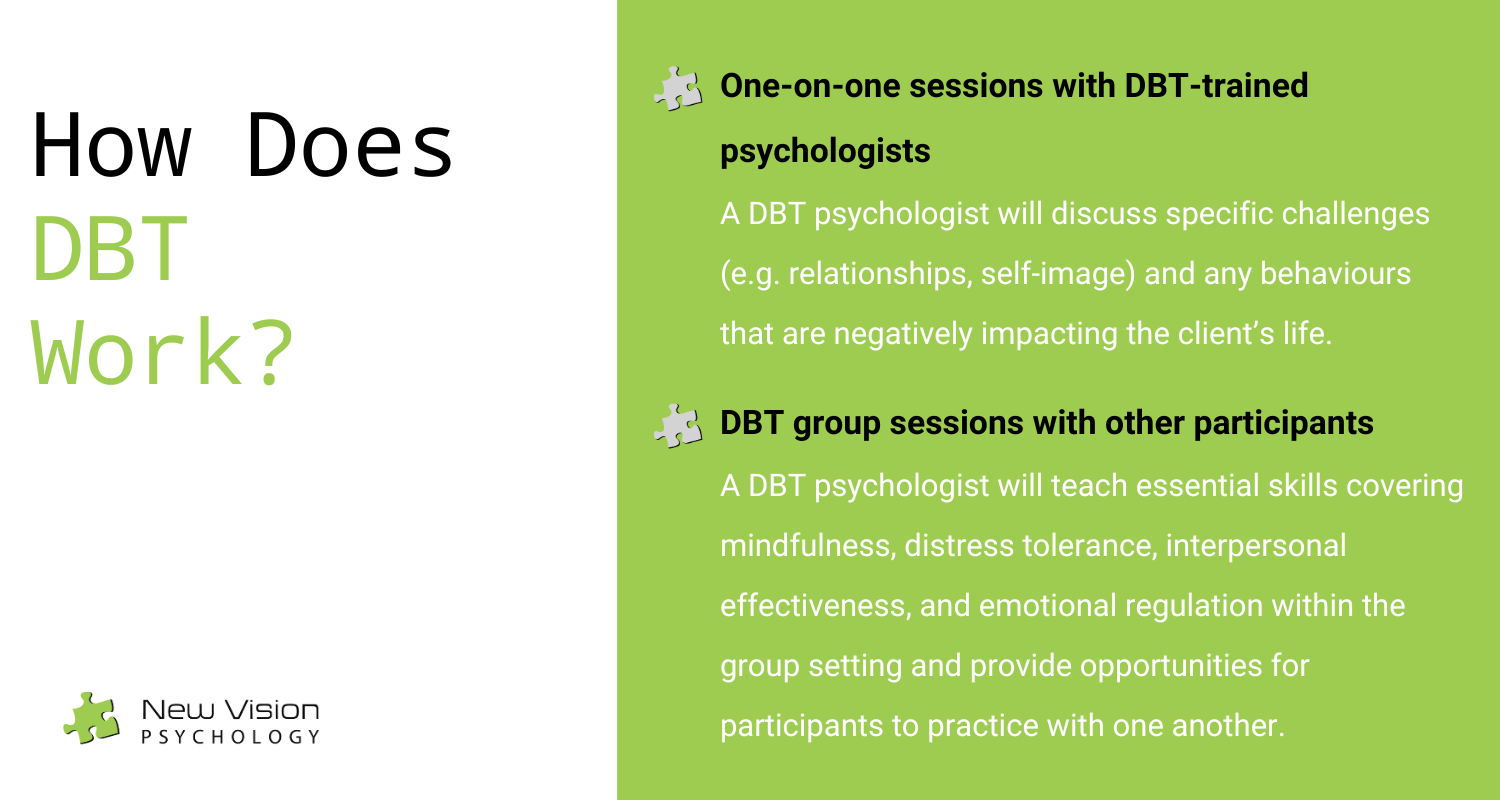 How Does DBT Work?

New Vision
PSYCHOLOGY

One-on-one sessions with DBT-trained psychologists

A DBT psychologist will discuss specific challenges (e.g. relationships, self-image) and any behaviours that are negatively impacting the client's life.

DBT group sessions with other participants

A DBT psychologist will teach essential skills covering mindfulness, distress tolerance, interpersonal effectiveness, and emotional regulation within the group setting and provide opportunities for participants to practice with one another.